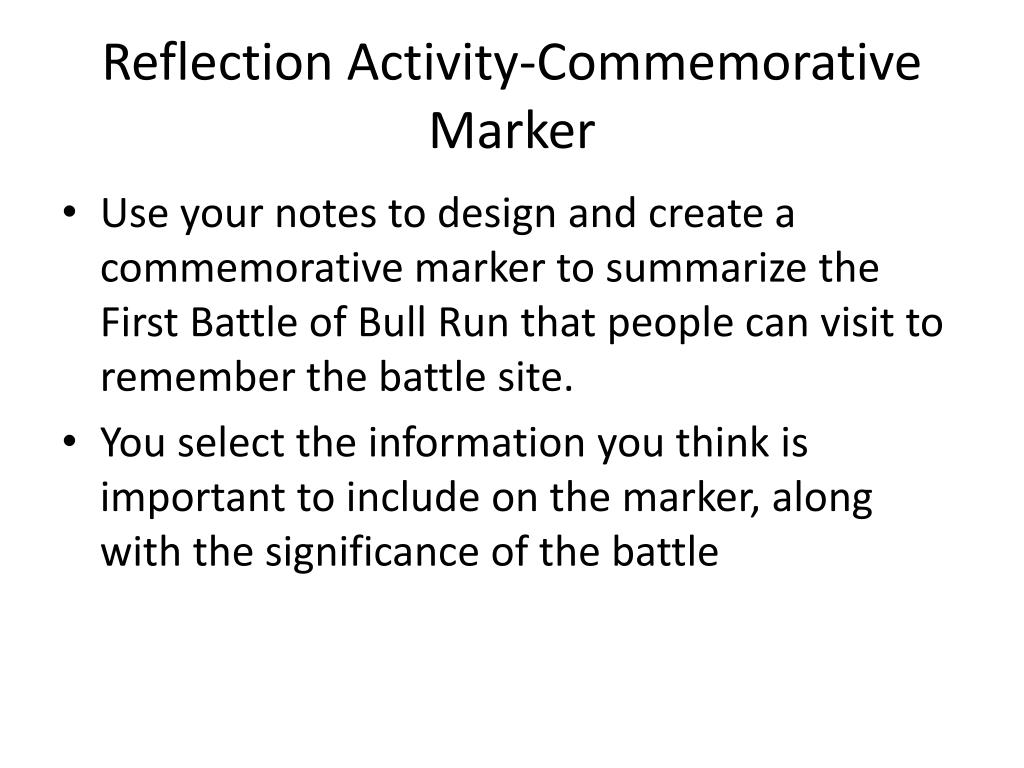 Reflection Activity-Commemorative Marker

• Use your notes to design and create a commemorative marker to summarize the First Battle of Bull Run that people can visit to remember the battle site.

• You select the information you think is important to include on the marker, along with the significance of the battle